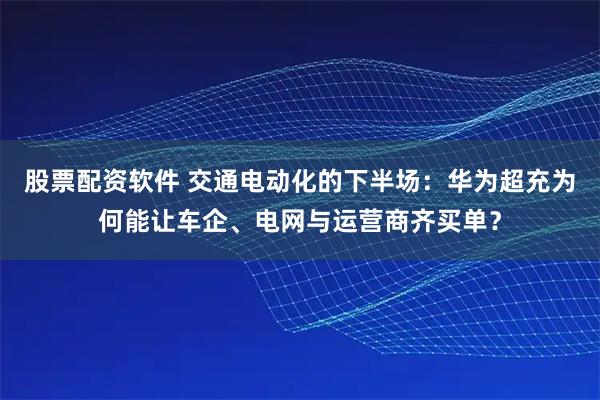 股票配资软件 交通电动化的下半场：华为超充为何能让车企、电网与运营商齐买单？